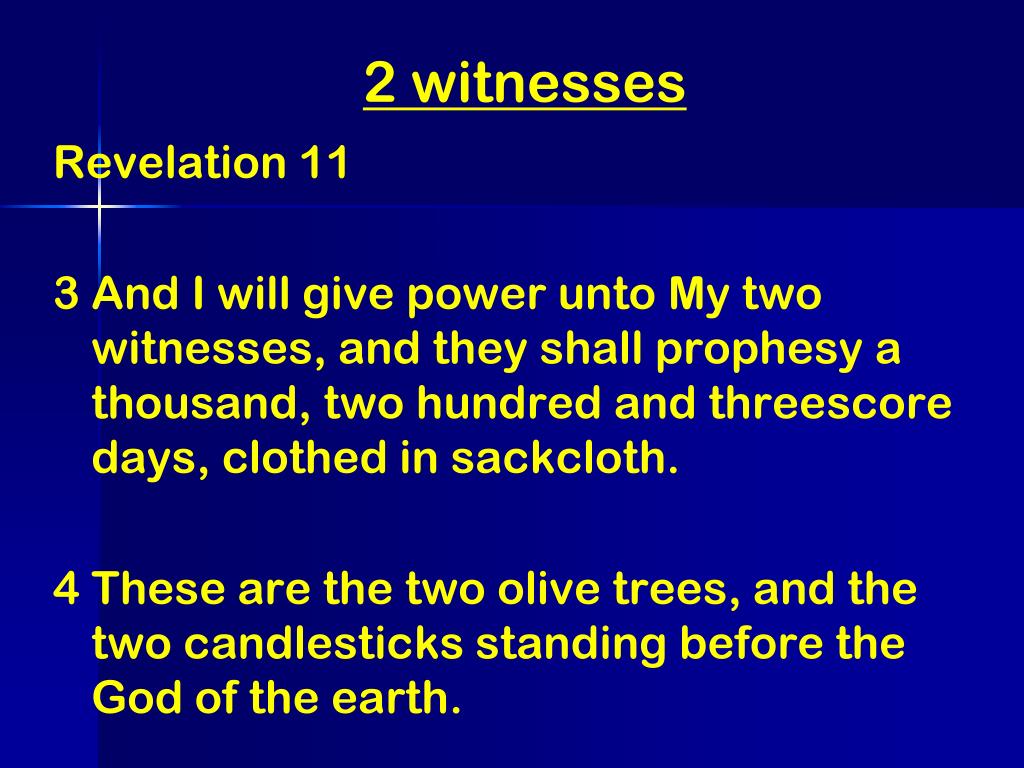 2 witnesses

Revelation 11

3 And I will give power unto My two witnesses, and they shall prophesy a thousand, two hundred and threescore days, clothed in sackcloth.

4 These are the two olive trees, and the two candlesticks standing before the God of the earth.